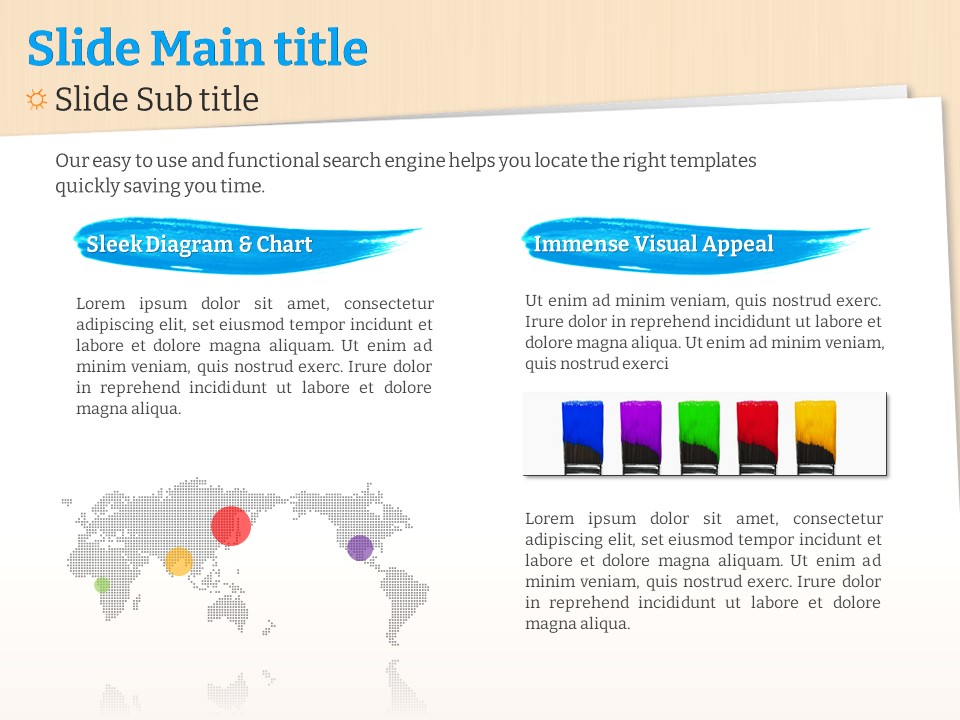 Slide Main title

Slide Sub title

Our easy to use and functional search engine helps you locate the right templates quickly saving you time.

Sleek Diagram & Chart

Lorem ipsum dolor sit amet, consectetur adipiscing elit, set eiusmod tempor incidunt et labore et dolore magna aliquam. Ut enim ad minim veniam, quis nostrud exerc. Irure dolor in reprehend incididunt ut labore et dolore magna aliqua.

Immense Visual Appeal

Ut enim ad minim veniam, quis nostrud exerc. Irure dolor in reprehend incididunt ut labore et dolore magna aliqua. Ut enim ad minim veniam, quis nostrud exerci

Lorem ipsum dolor sit amet, consectetur adipiscing elit, set eiusmod tempor incidunt et labore et dolore magna aliquam. Ut enim ad minim veniam, quis nostrud exerc. Irure dolor in reprehend incididunt ut labore et dolore magna aliqua.